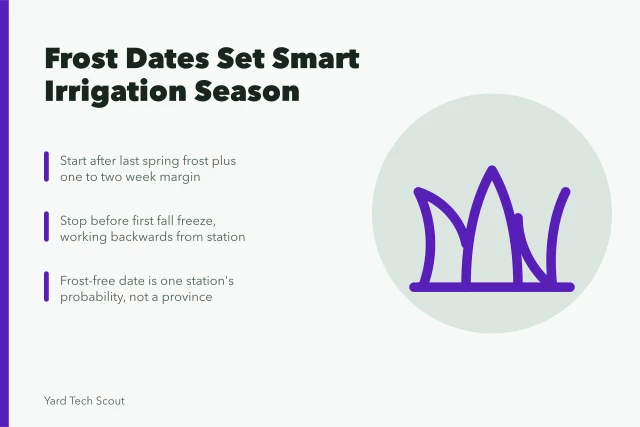 Frost Dates Set Smart Irrigation Season

Start after last spring frost plus one to two week margin

Stop before first fall freeze, working backwards from station

Frost-free date is one station's probability, not a province

Yard Tech Scout